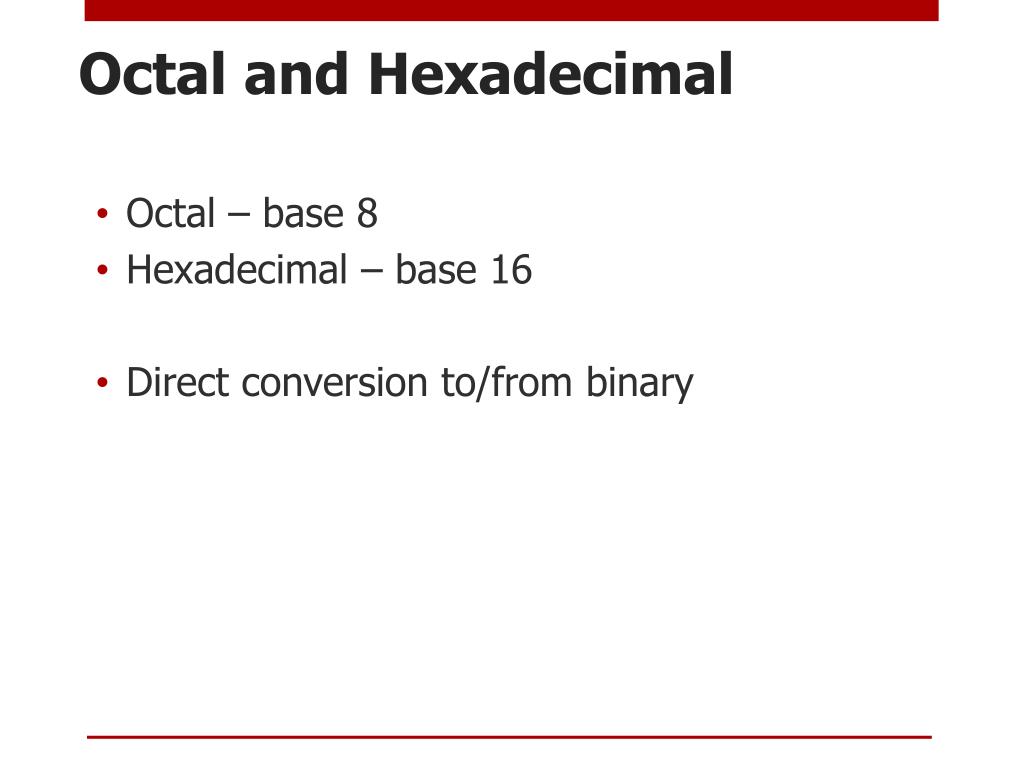 Octal and Hexadecimal

• Octal – base 8
• Hexadecimal – base 16

• Direct conversion to/from binary